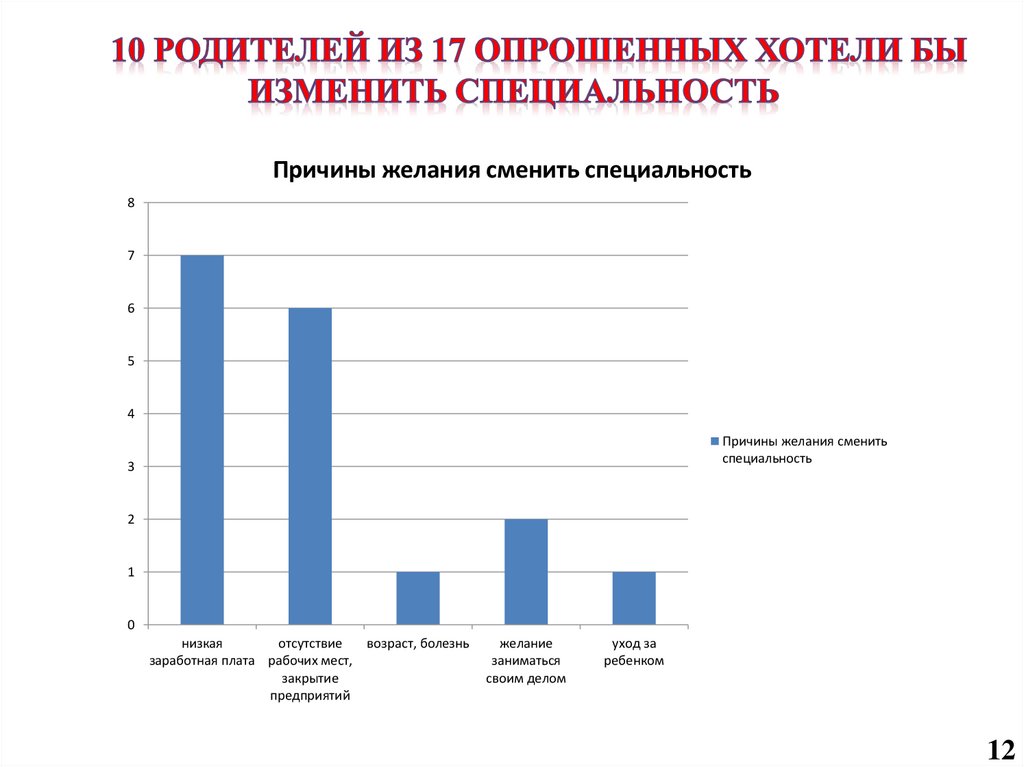 10 РОДИТЕЛЕЙ ИЗ 17 ОПРОШЕННЫХ ХОТЕЛИ БЫ ИЗМЕНИТЬ СПЕЦИАЛЬНОСТЬ

Причины желания сменить специальность

8
7
6
5
4
3
2
1
0

низкая заработная плата
отсутствие рабочих мест, закрытие предприятий
возраст, болезнь
желание заниматься своим делом
уход за ребенком

Причины желания сменить специальность

12